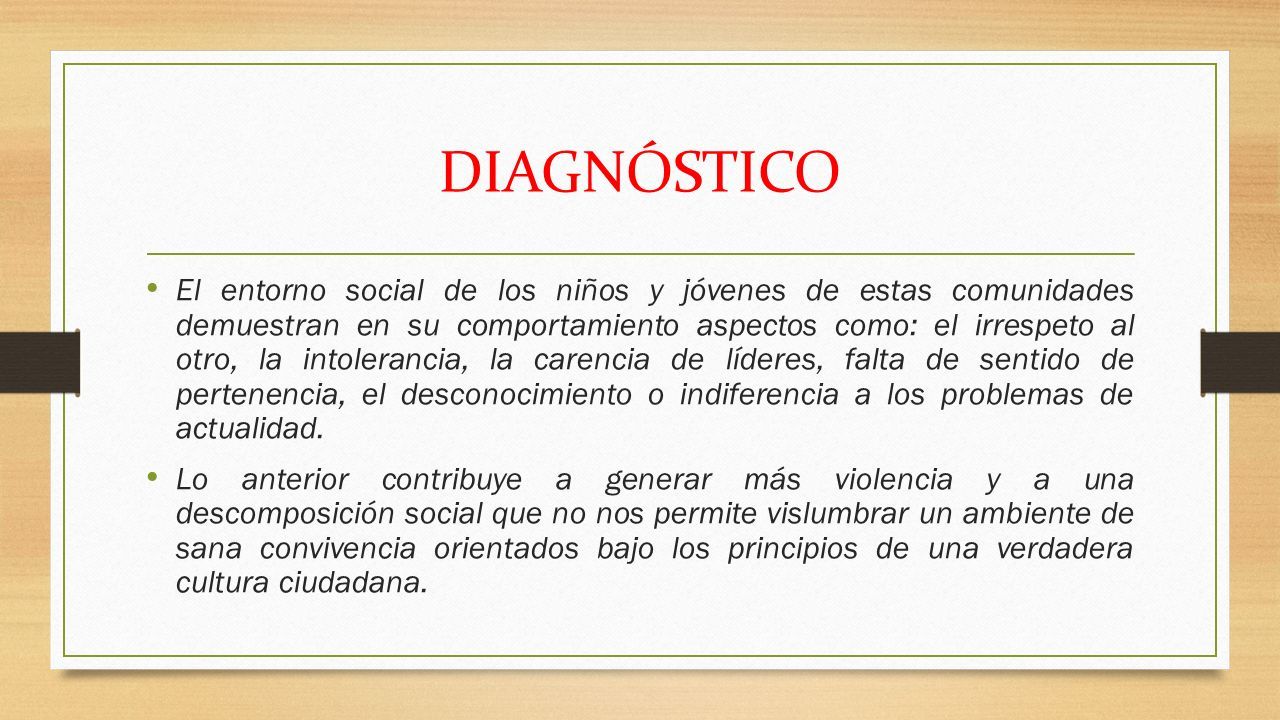 DIAGNÓSTICO

• El entorno social de los niños y jóvenes de estas comunidades demuestran en su comportamiento aspectos como: el irrespeto al otro, la intolerancia, la carencia de líderes, falta de sentido de pertenencia, el desconocimiento o indiferencia a los problemas de actualidad.

• Lo anterior contribuye a generar más violencia y a una descomposición social que no nos permite vislumbrar un ambiente de sana convivencia orientados bajo los principios de una verdadera cultura ciudadana.